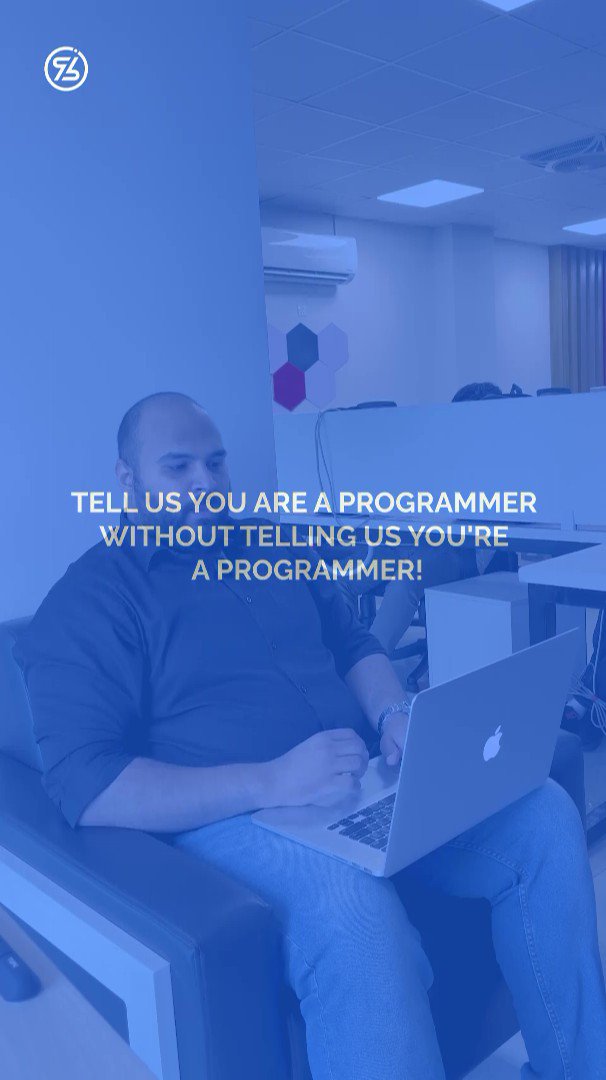 TELL US YOU ARE A PROGRAMMER WITHOUT TELLING US YOU'RE A PROGRAMMER!